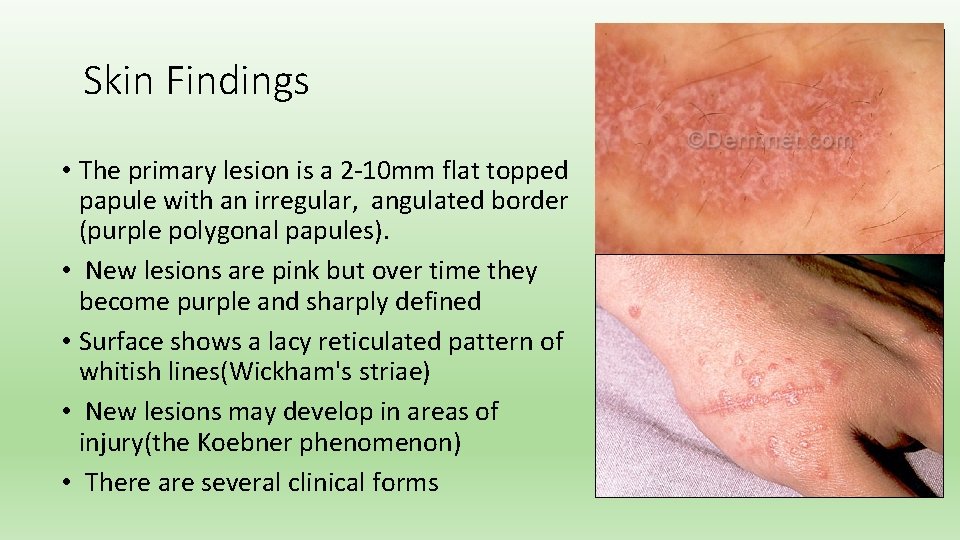 Skin Findings

• The primary lesion is a 2-10mm flat topped papule with an irregular,  angulated border (purple polygonal papules).

•  New lesions are pink but over time they become purple and sharply defined

• Surface shows a lacy reticulated pattern of whitish lines(Wickham's striae)

•  New lesions may develop in areas of injury(the Koebner phenomenon)

•  There are several clinical forms

©Dermnet.com